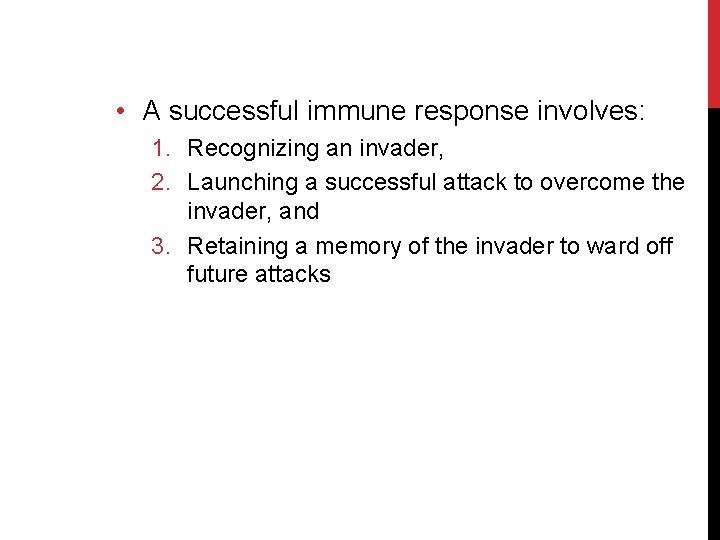 • A successful immune response involves:
1. Recognizing an invader,
2. Launching a successful attack to overcome the invader, and
3. Retaining a memory of the invader to ward off future attacks